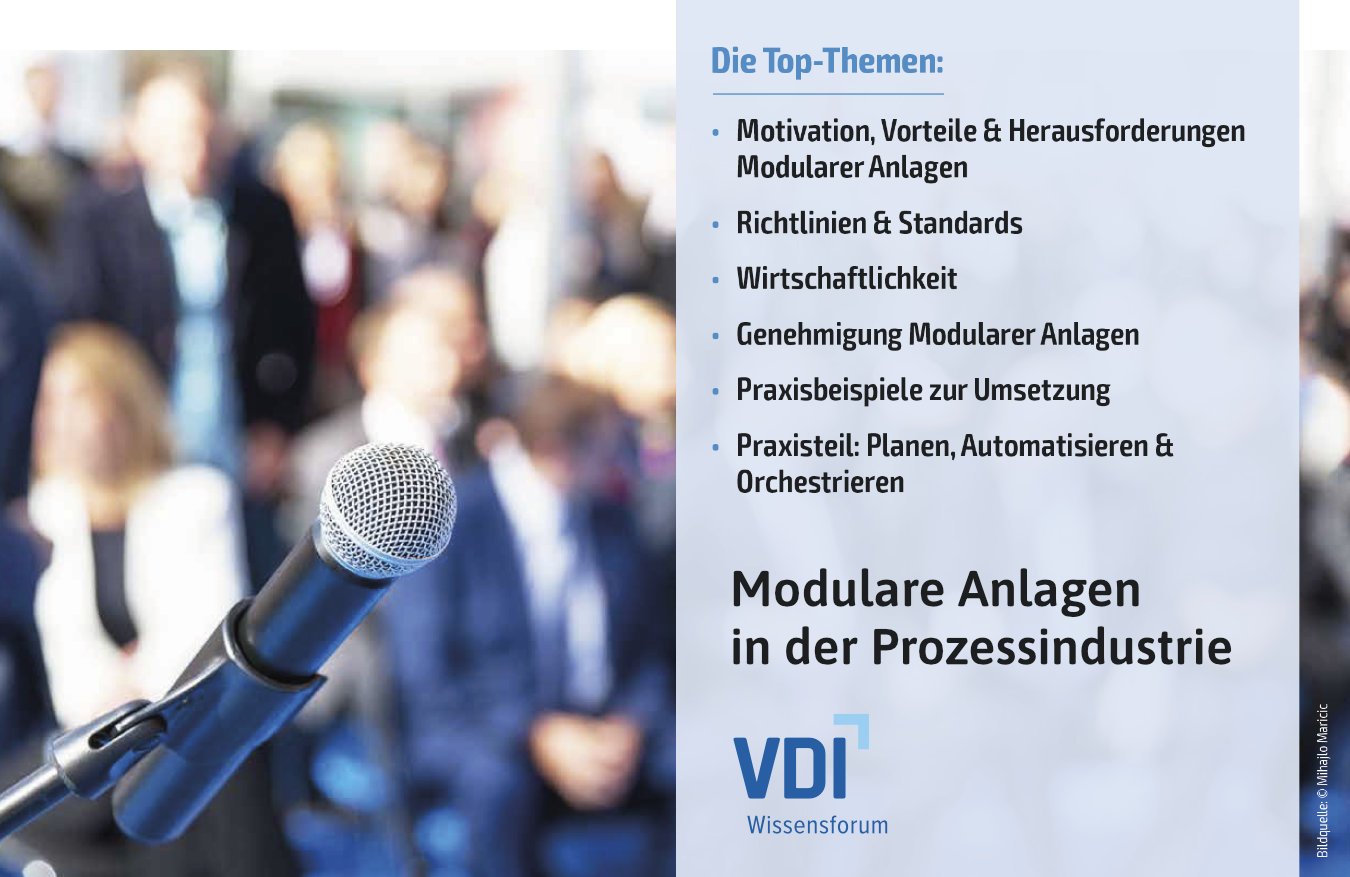 Die Top-Themen:

• Motivation, Vorteile & Herausforderungen Modularer Anlagen
• Richtlinien & Standards
• Wirtschaftlichkeit
• Genehmigung Modularer Anlagen
• Praxisbeispiele zur Umsetzung
• Praxisteil: Planen, Automatisieren & Orchestrieren

Modulare Anlagen in der Prozessindustrie

VDI
Wissensforum

Bildquelle: © Mihajlo Maricic